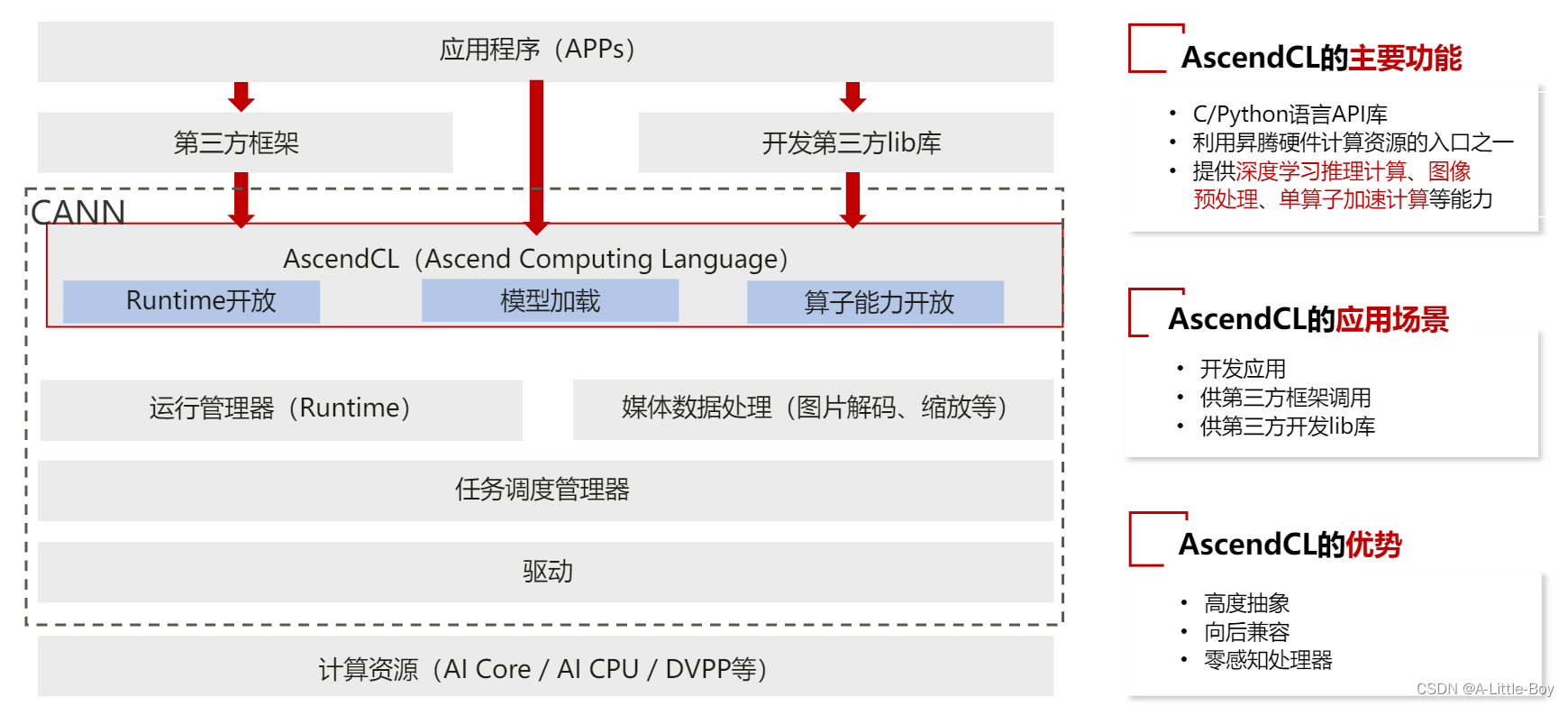 应用程序（APPs）

第三方框架

开发第三方lib库

CANN

AscendCL（Ascend Computing Language）

Runtime开放

模型加载

算子能力开放

运行管理器（Runtime）

媒体数据处理（图片解码、缩放等）

任务调度管理器

驱动

计算资源（AI Core / AI CPU / DVPP等）

AscendCL的主要功能

• C/Python语言API库
• 利用昇腾硬件计算资源的入口之一
• 提供深度学习推理计算、图像预处理、单算子加速计算等能力

AscendCL的应用场景

• 开发应用
• 供第三方框架调用
• 供第三方开发lib库

AscendCL的优势

• 高度抽象
• 向后兼容
• 零感知处理器

CSDN @A-Little-Boy